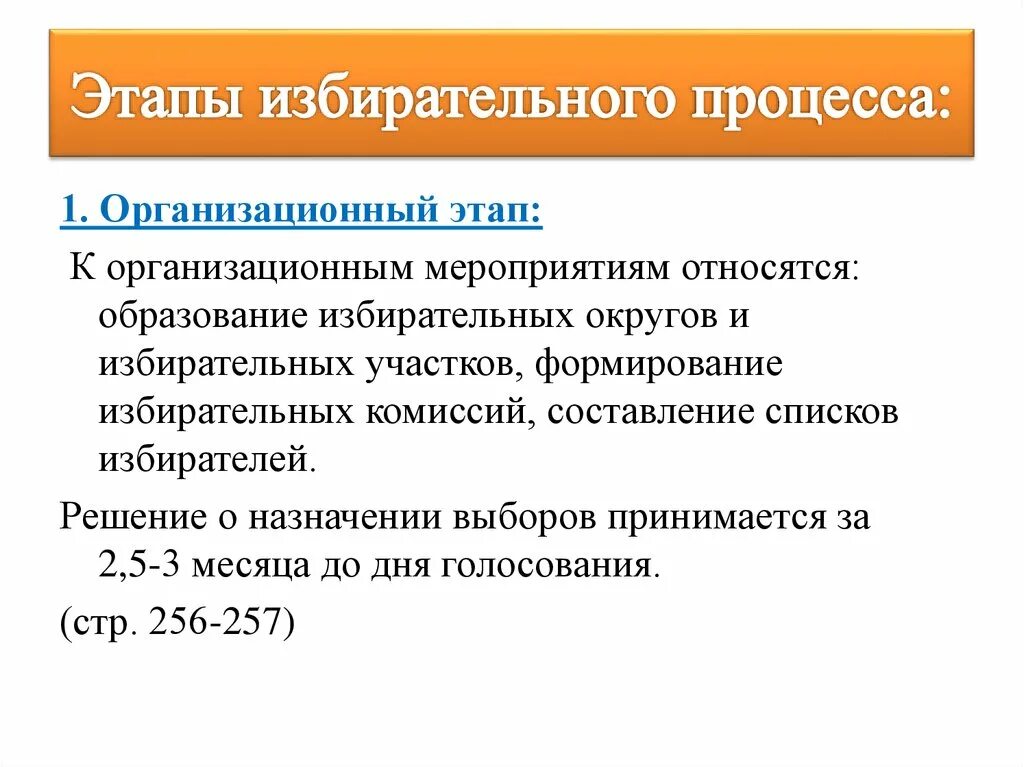 Этапы избирательного процесса:

1. Организационный этап:

К организационным мероприятиям относятся: образование избирательных округов и избирательных участков, формирование избирательных комиссий, составление списков избирателей.

Решение о назначении выборов принимается за 2,5-3 месяца до дня голосования.

(стр. 256-257)